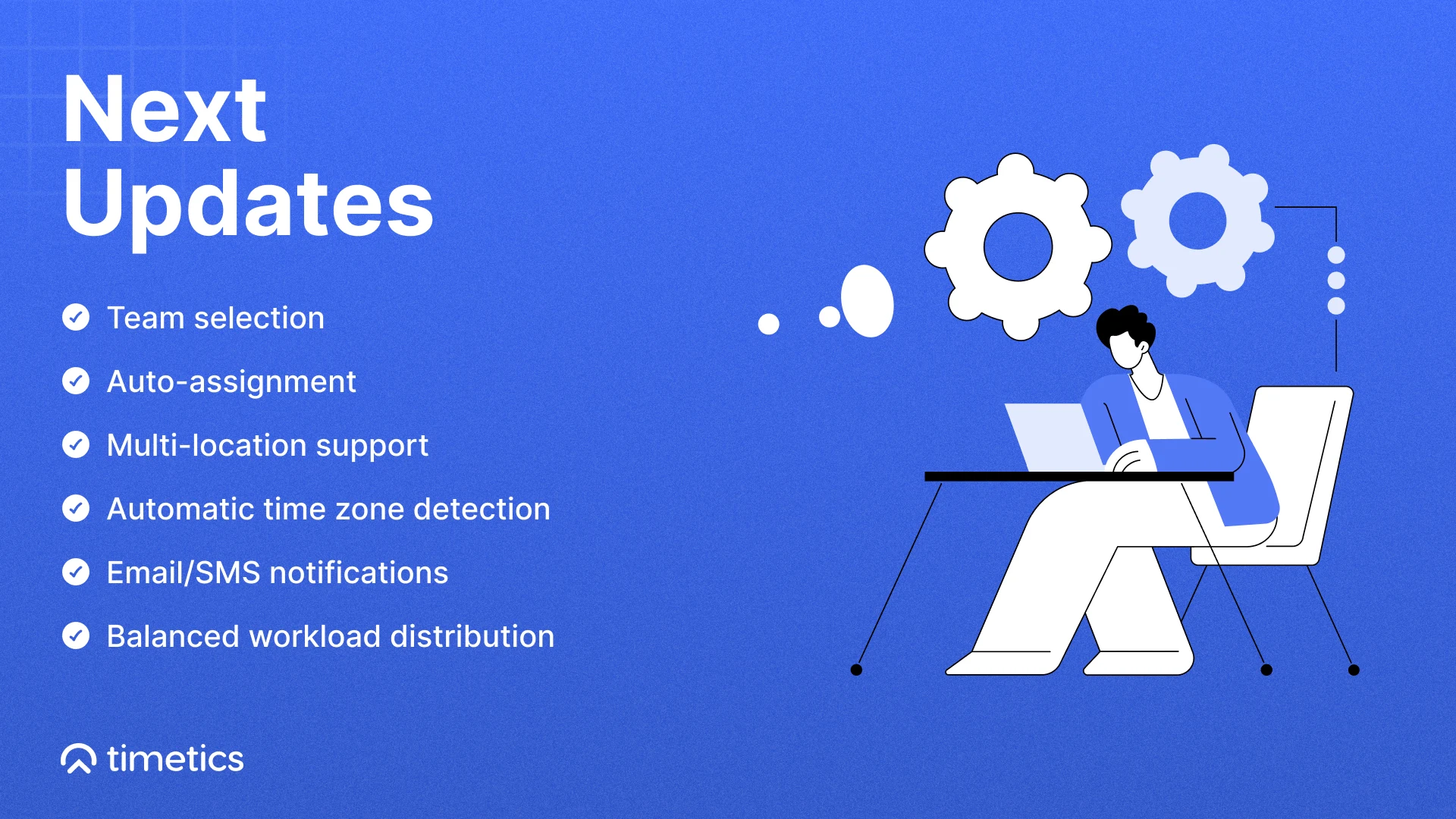 Next Updates

Team selection

Auto-assignment

Multi-location support

Automatic time zone detection

Email/SMS notifications

Balanced workload distribution

timetics